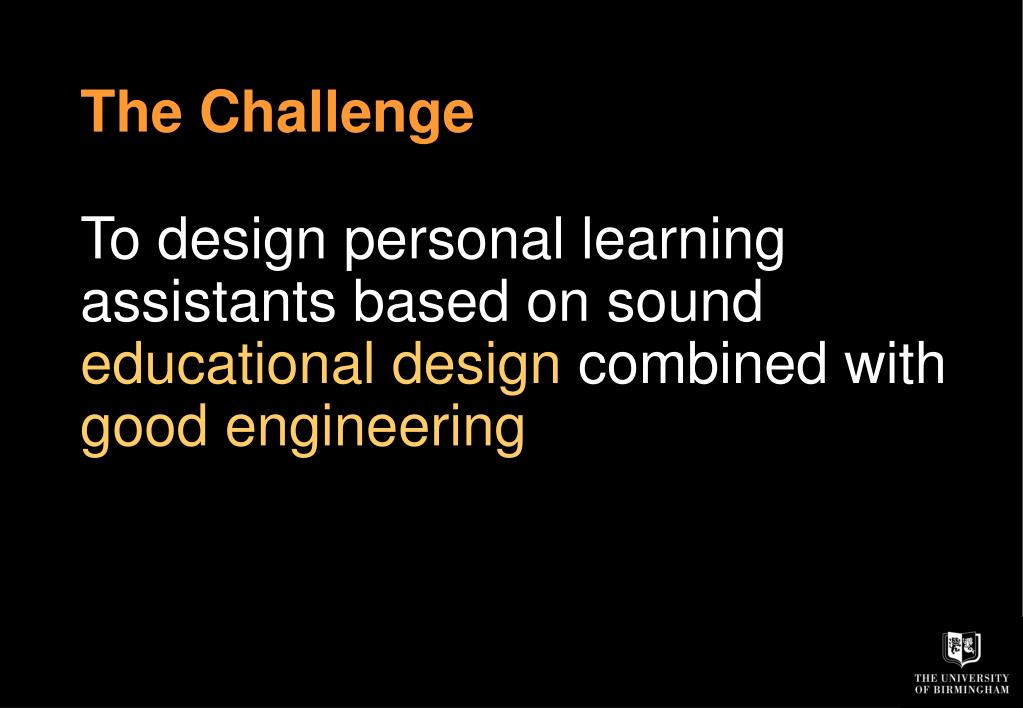 The Challenge

To design personal learning assistants based on sound educational design combined with good engineering

THE UNIVERSITY OF BIRMINGHAM